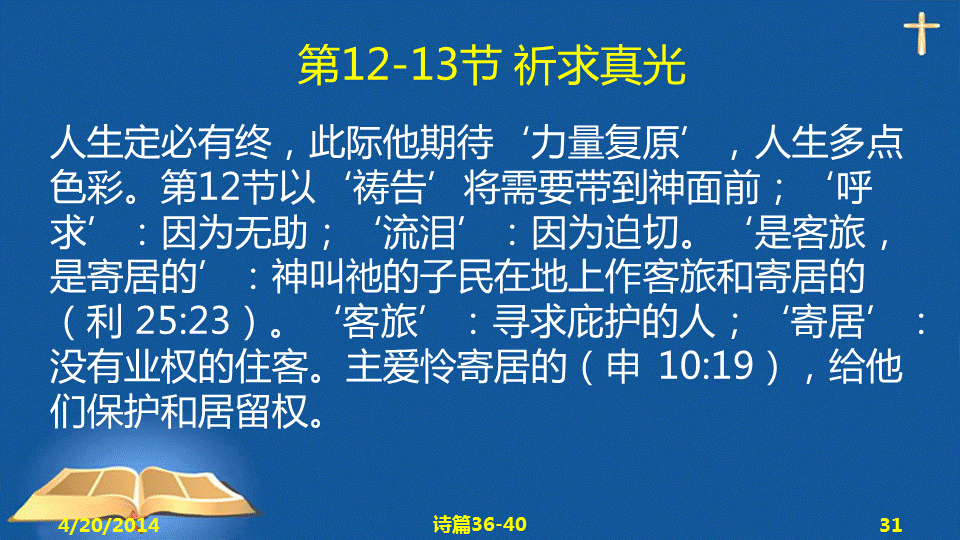 第12-13节 祈求真光

人生定必有终，此际他期待‘力量复原’，人生多点色彩。第12节以‘祷告’将需要带到神面前；‘呼求’：因为无助；‘流泪’：因为迫切。‘是客旅，是寄居的’：神叫祂的子民在地上作客旅和寄居的（利 25:23）。‘客旅’：寻求庇护的人；‘寄居’：没有业权的住客。主爱怜寄居的（申 10:19），给他们保护和居留权。

4/20/2014 诗篇36-40 31